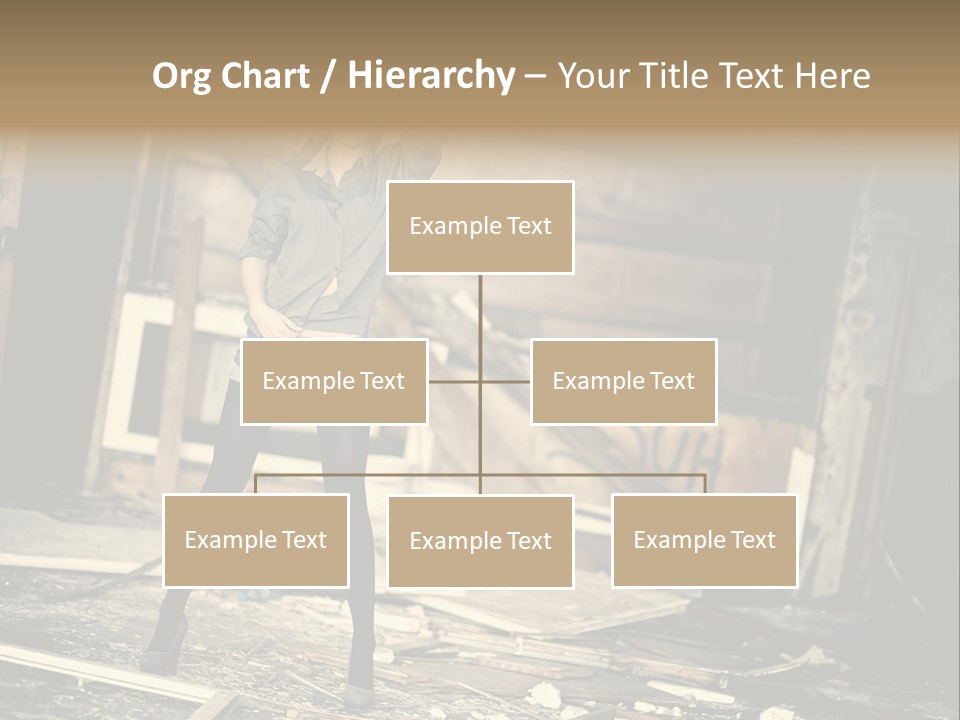 Org Chart / Hierarchy – Your Title Text Here

Example Text

Example Text

Example Text

Example Text

Example Text

Example Text